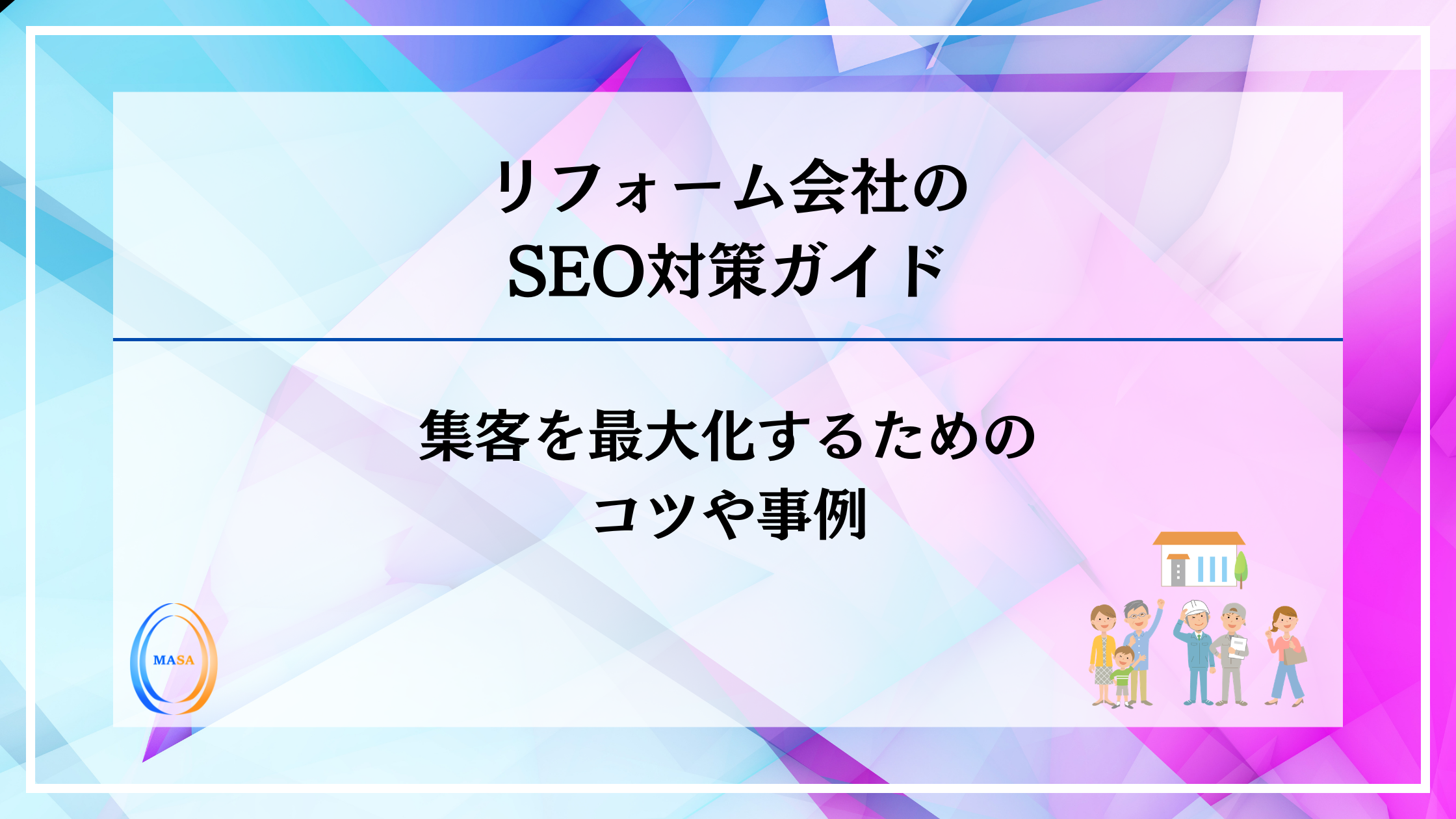 リフォーム会社の
SEO対策ガイド

集客を最大化するための
コツや事例

MASA